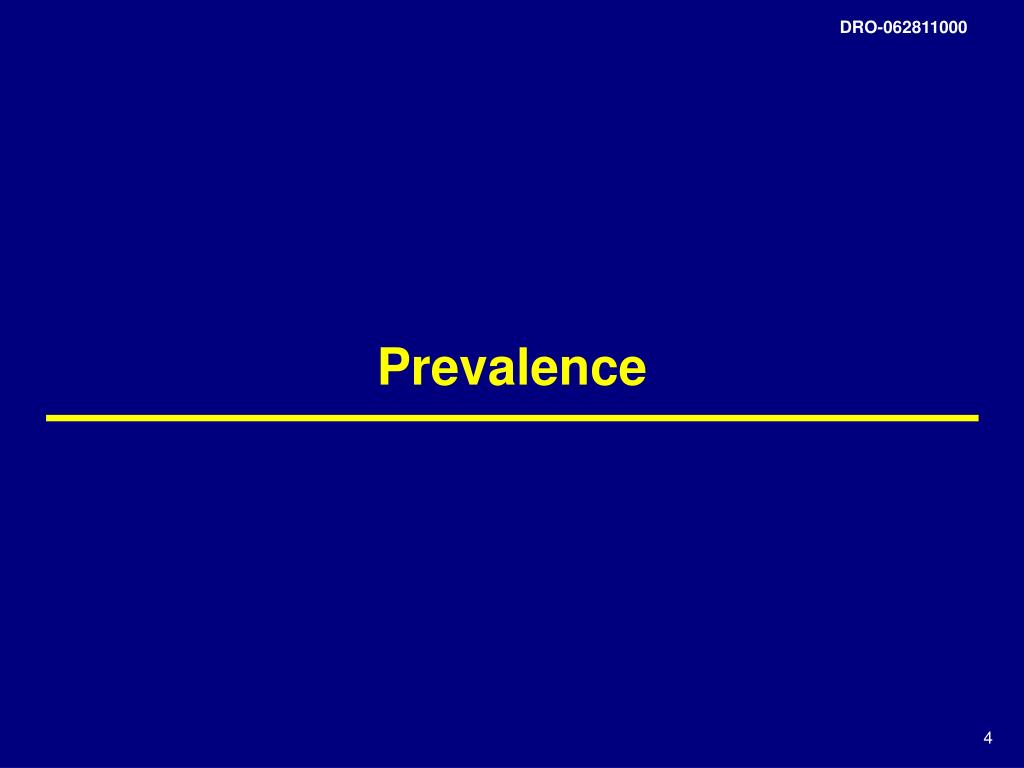 DRO-062811000

Prevalence

4